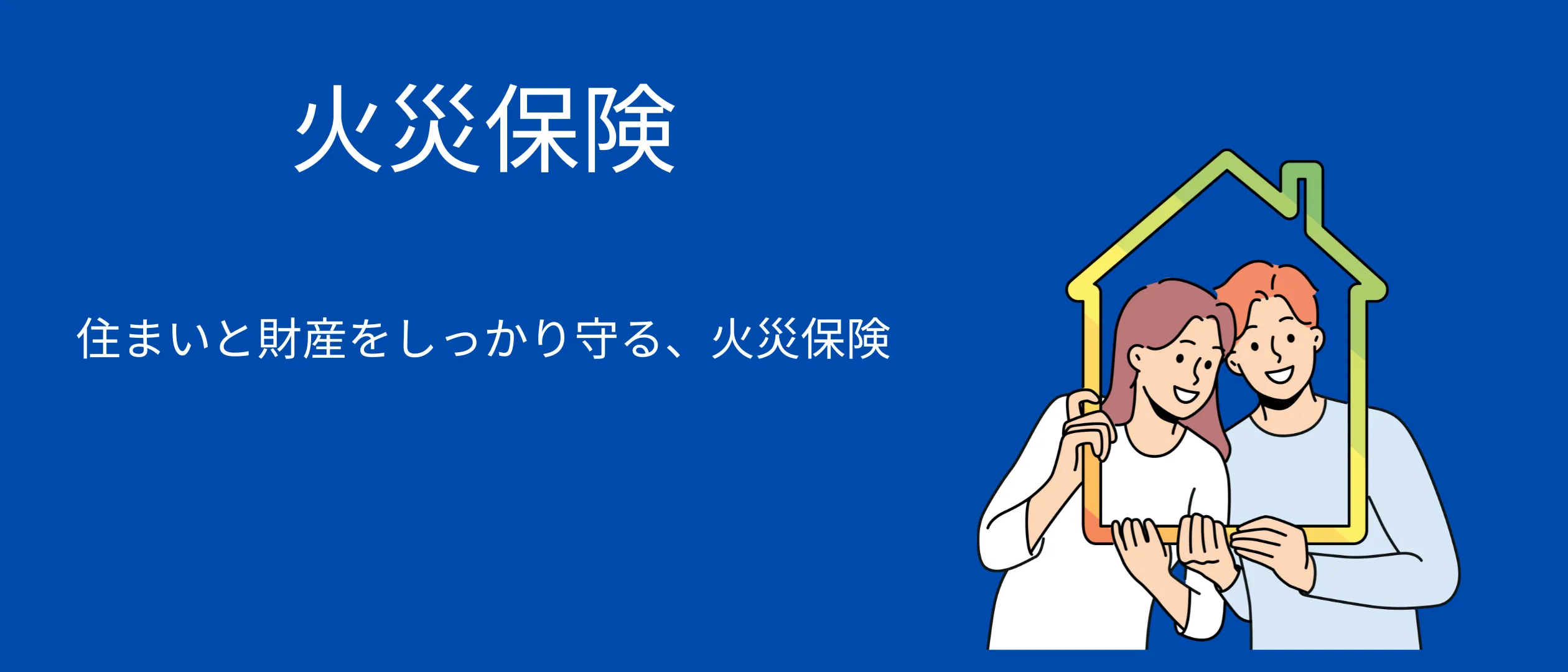 火災保険

住まいと財産をしっかり守る、火災保険